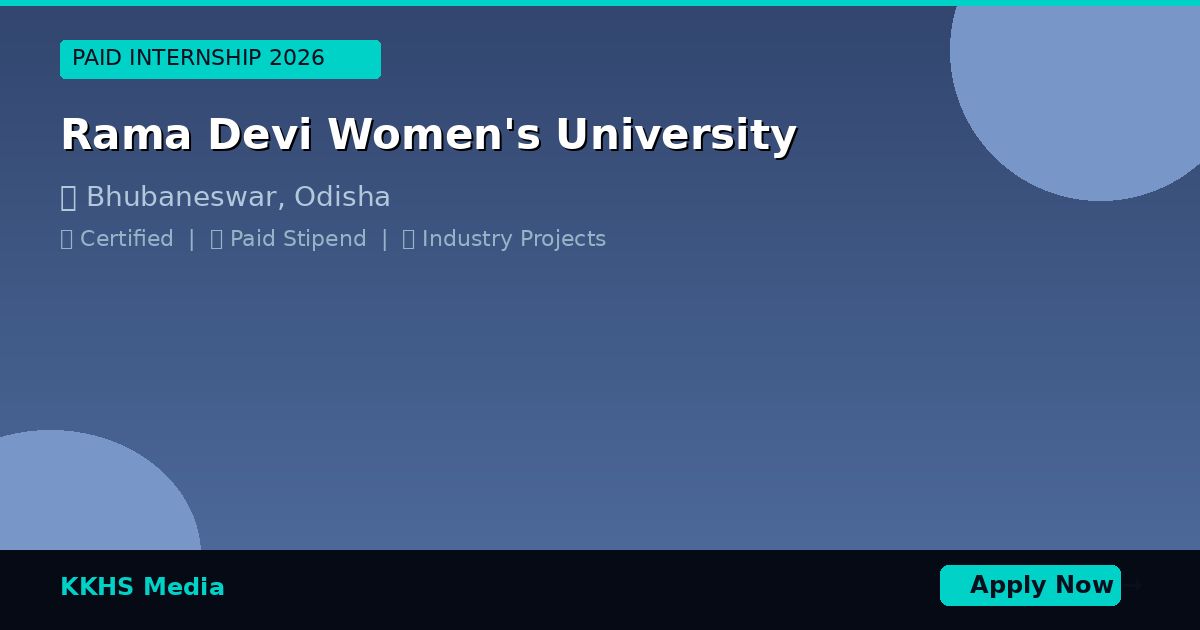 PAID INTERNSHIP 2026

Rama Devi Women's University

Bhubaneswar, Odisha

Certified | Paid Stipend | Industry Projects

KKHS Media

Apply Now